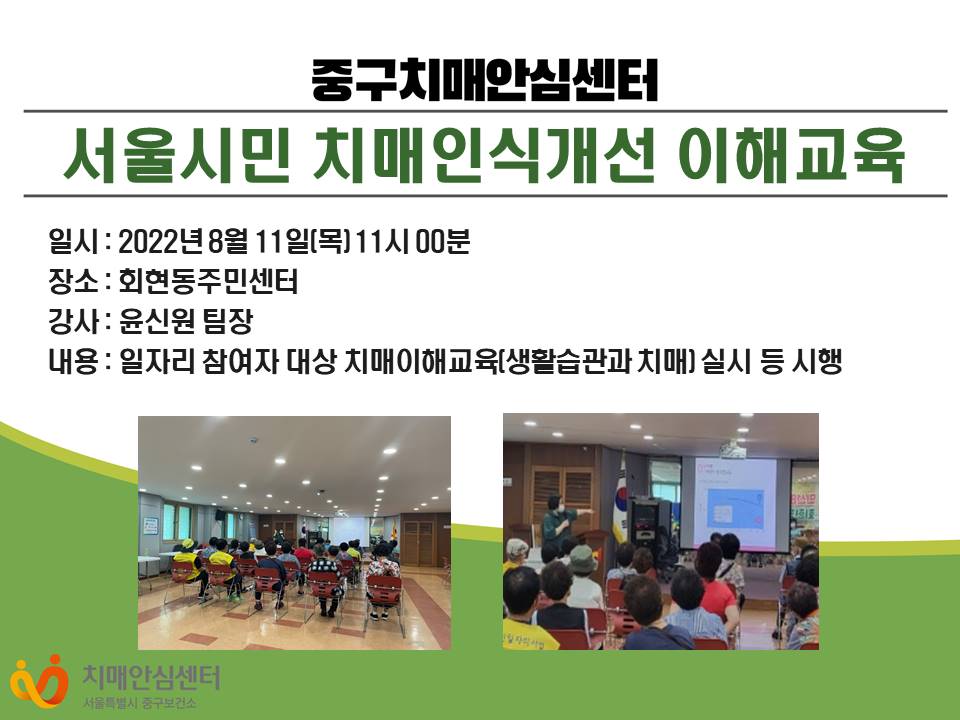 중구치매안심센터

서울시민 치매인식개선 이해교육

일시 : 2022년 8월 11일(목) 11시 00분
장소 : 회현동주민센터
강사 : 윤신원 팀장
내용 : 일자리 참여자 대상 치매이해교육(생활습관과 치매) 실시 등 시행

치매안심센터
서울특별시 중구보건소